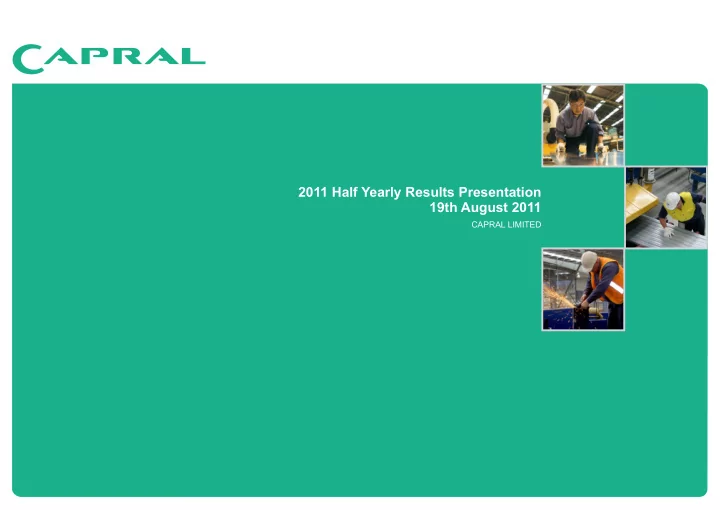 CAPRAL

2011 Half Yearly Results Presentation
19th August 2011
CAPRAL LIMITED